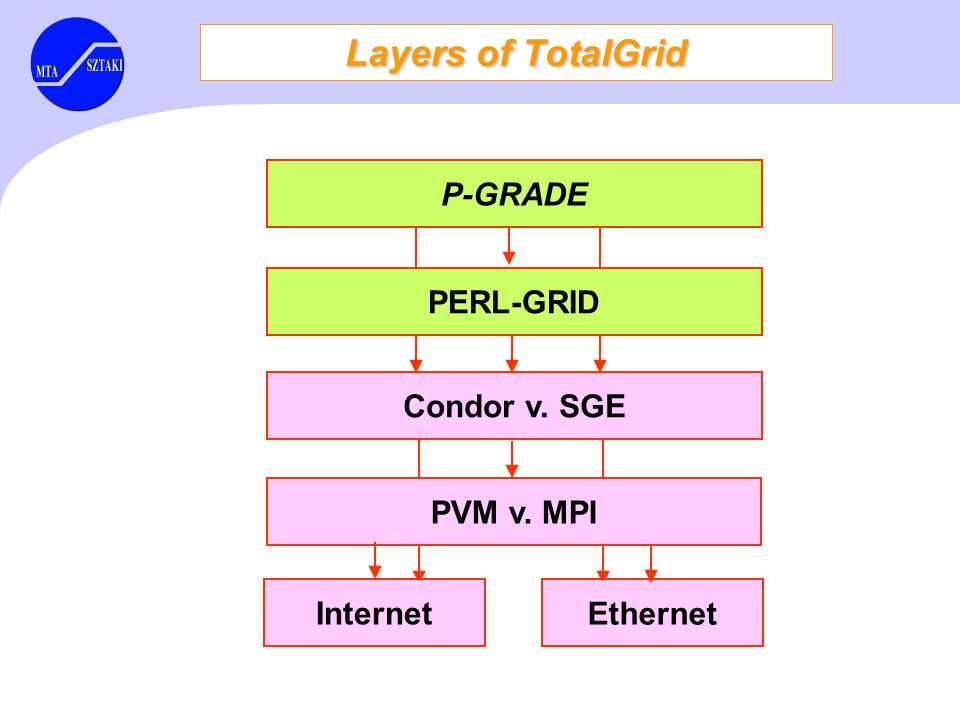 MTA SZTAKI

Layers of TotalGrid

P-GRADE

PERL-GRID

Condor v. SGE

PVM v. MPI

Internet

Ethernet